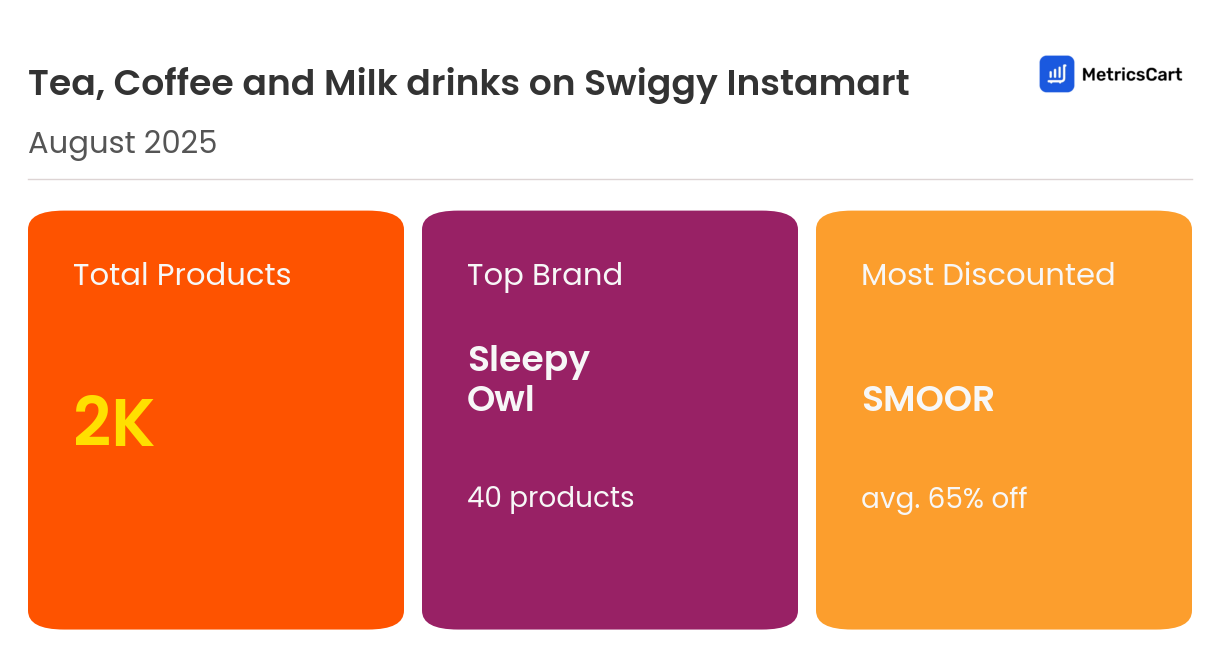 Tea, Coffee and Milk drinks on Swiggy Instamart

MetricsCart

August 2025

Total Products

2K

Top Brand

Sleepy Owl

40 products

Most Discounted

SMOOR

avg. 65% off